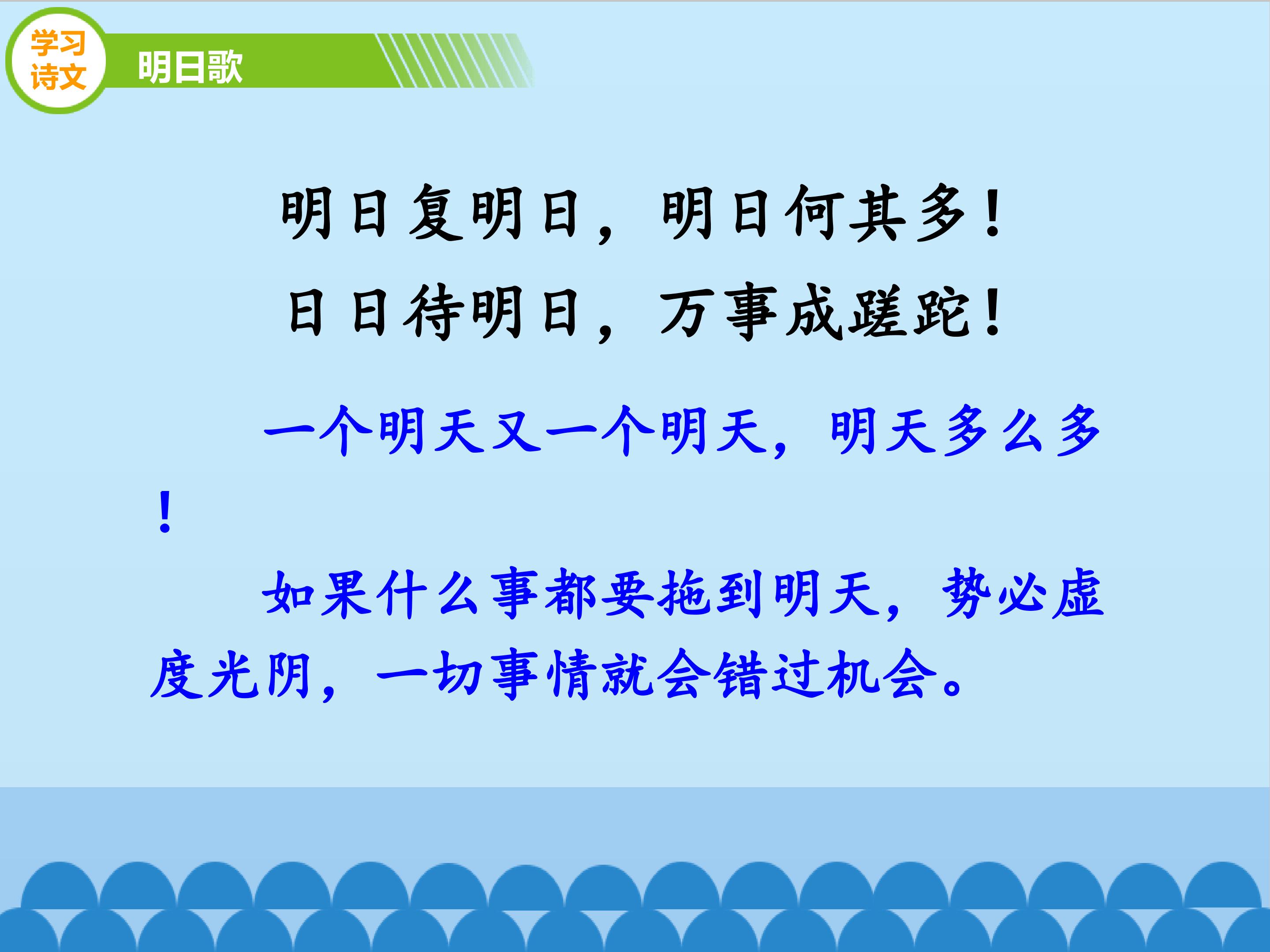 学习诗文

明日歌

明日复明日，明日何其多！
日日待明日，万事成蹉跎！

一个明天又一个明天，明天多么多！

如果什么事都要拖到明天，势必虚度光阴，一切事情就会错过机会。